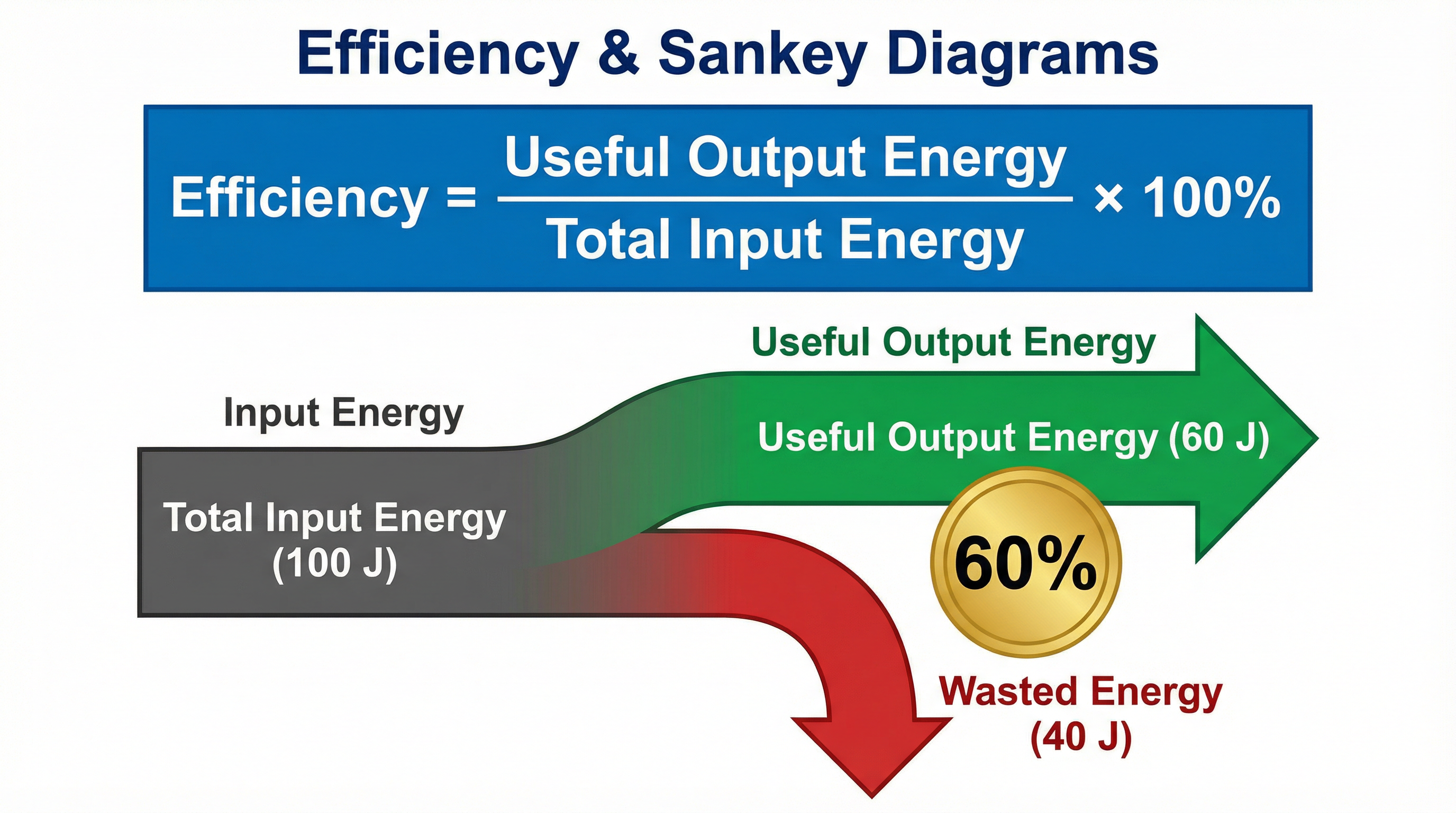 Efficiency & Sankey Diagrams

$\text{Efficiency} = \frac{\text{Useful Output Energy}}{\text{Total Input Energy}} \times 100\%$

Useful Output Energy

Input Energy

Useful Output Energy (60 J)

Total Input Energy (100 J)

60%

Wasted Energy (40 J)